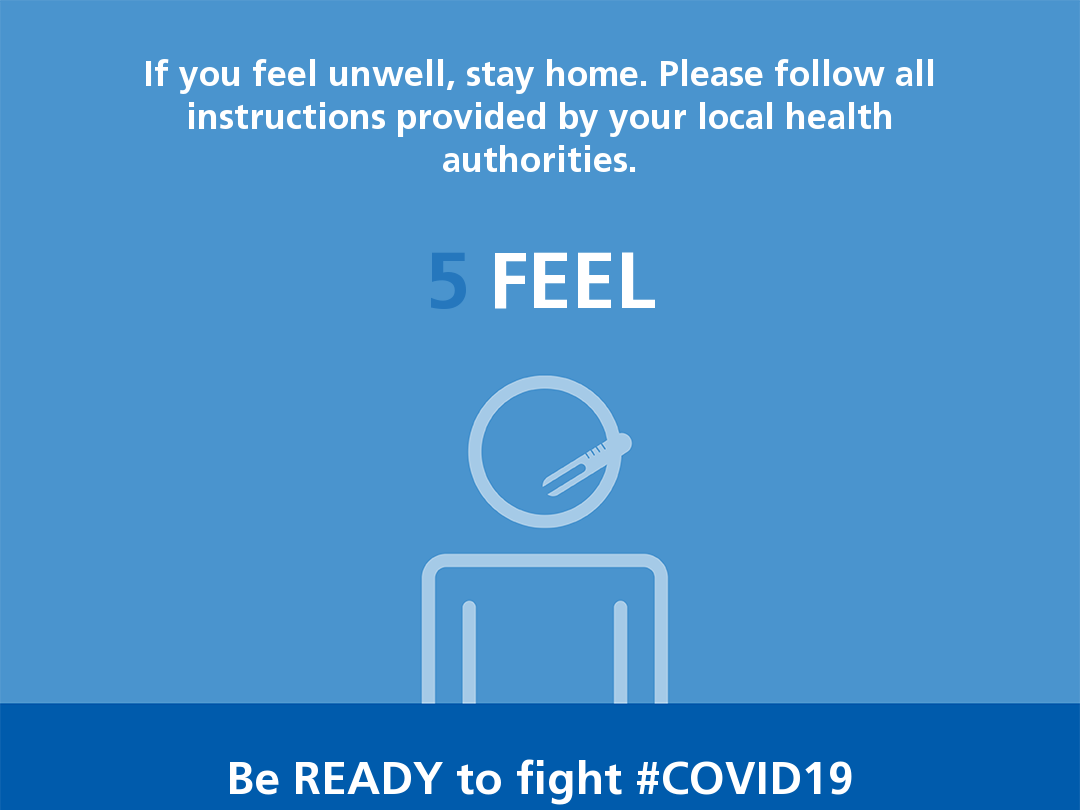 If you feel unwell, stay home. Please follow all instructions provided by your local health authorities.

5 FEEL

Be READY to fight #COVID19